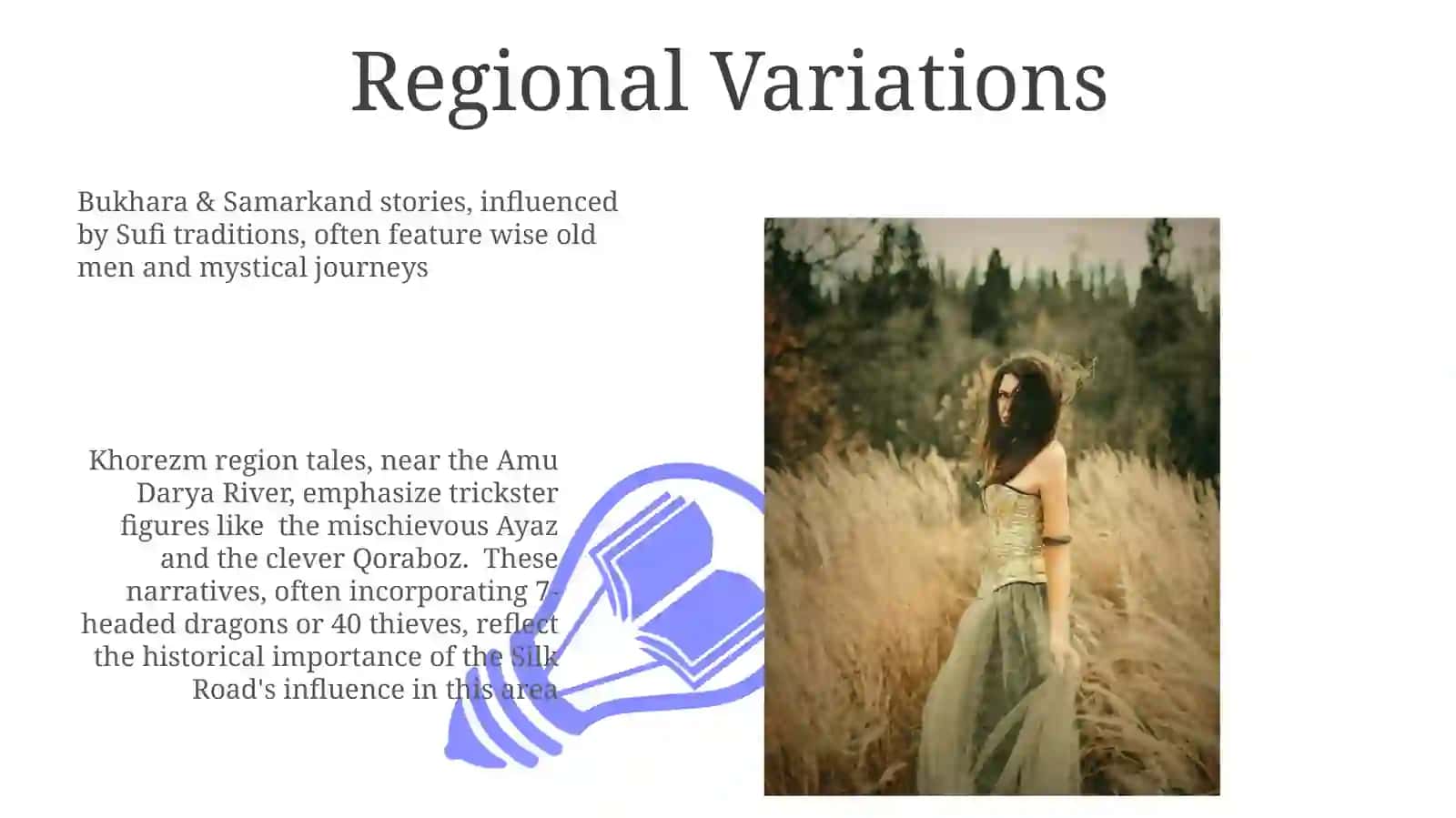 Regional Variations

Bukhara & Samarkand stories, influenced by Sufi traditions, often feature wise old men and mystical journeys

Khorezm region tales, near the Amu Darya River, emphasize trickster figures like the mischievous Ayaz and the clever Qoraboz. These narratives, often incorporating 7-headed dragons or 40 thieves, reflect the historical importance of the Silk Road's influence in this area